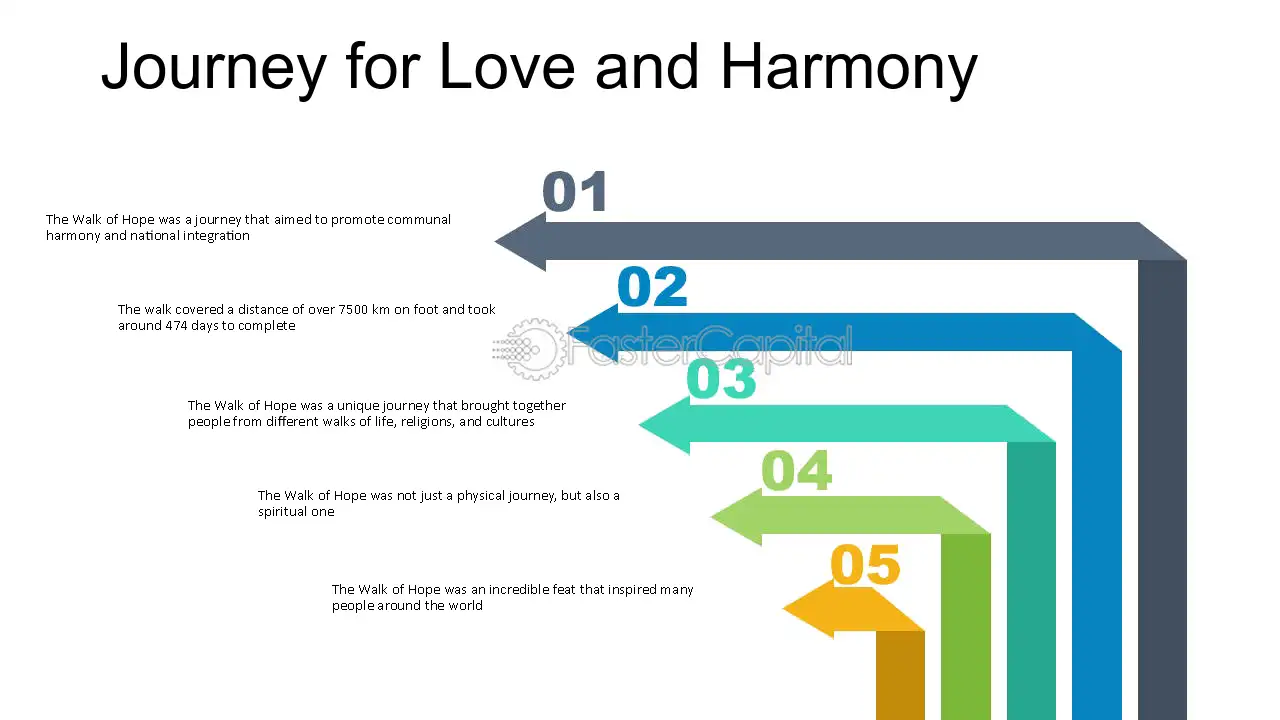 Journey for Love and Harmony

01

The Walk of Hope was a journey that aimed to promote communal harmony and national integration

02

The walk covered a distance of over 7500 km on foot and took around 474 days to complete

FasterCapital

03

The Walk of Hope was a unique journey that brought together people from different walks of life, religions, and cultures

04

The Walk of Hope was not just a physical journey, but also a spiritual one

05

The Walk of Hope was an incredible feat that inspired many people around the world